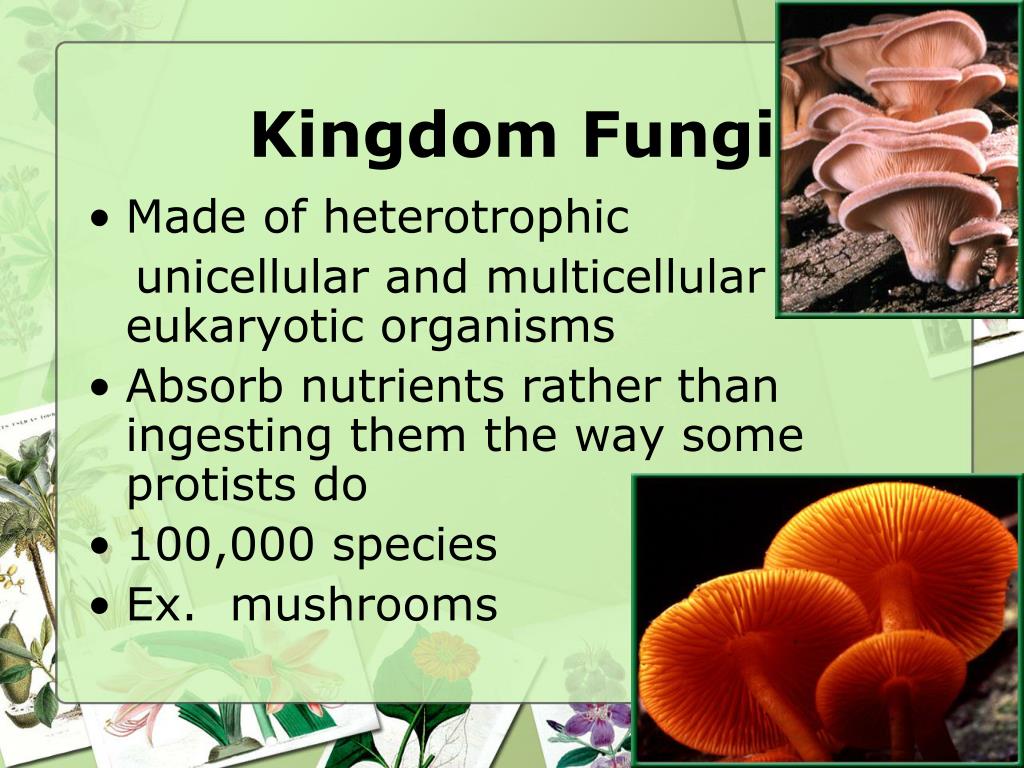 Kingdom Fungi

• Made of heterotrophic unicellular and multicellular eukaryotic organisms
• Absorb nutrients rather than ingesting them the way some protists do
• 100,000 species
• Ex. mushrooms